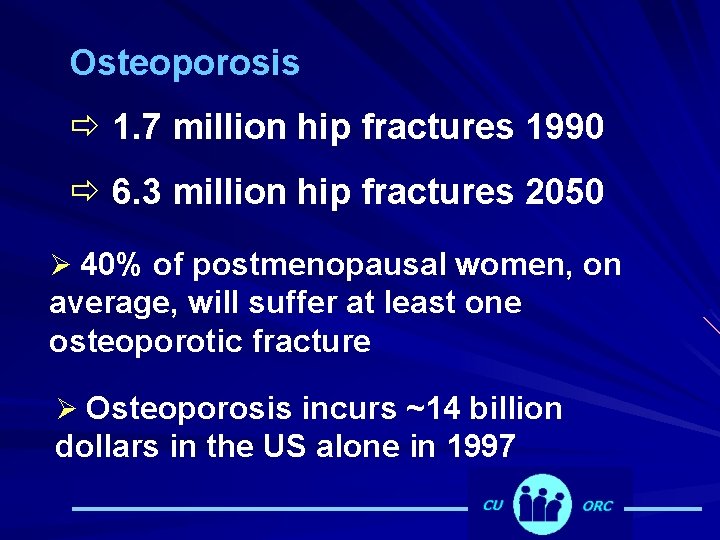 Osteoporosis

⇨ 1.7 million hip fractures 1990

⇨ 6.3 million hip fractures 2050

➢ 40% of postmenopausal women, on average, will suffer at least one osteoporotic fracture

➢ Osteoporosis incurs ~14 billion dollars in the US alone in 1997

CU ORC